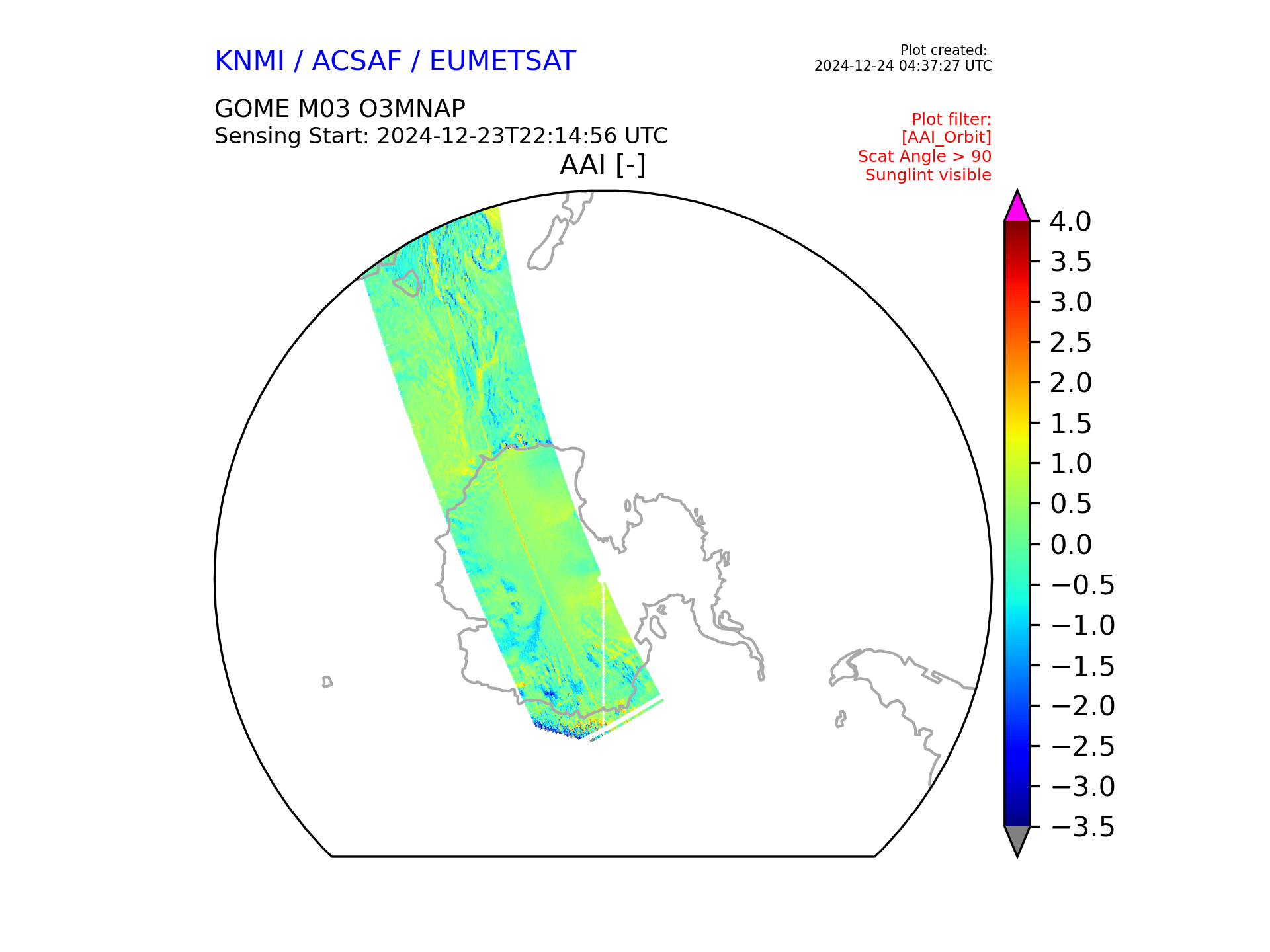 KNMI / ACSAF / EUMETSAT

Plot created:
2024-12-24 04:37:27 UTC

GOME M03 O3MNAP
Sensing Start: 2024-12-23T22:14:56 UTC

Plot filter:
[AAI_Orbit]
Scat Angle > 90
Sunglint visible

AAI [-]

4.0
3.5
3.0
2.5
2.0
1.5
1.0
0.5
0.0
−0.5
−1.0
−1.5
−2.0
−2.5
−3.0
−3.5